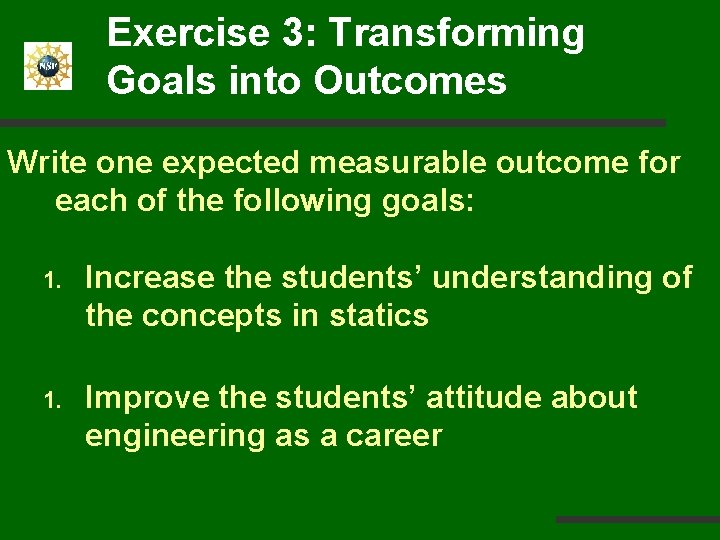 NSF

Exercise 3: Transforming Goals into Outcomes

Write one expected measurable outcome for each of the following goals:

1. Increase the students’ understanding of the concepts in statics

1. Improve the students’ attitude about engineering as a career